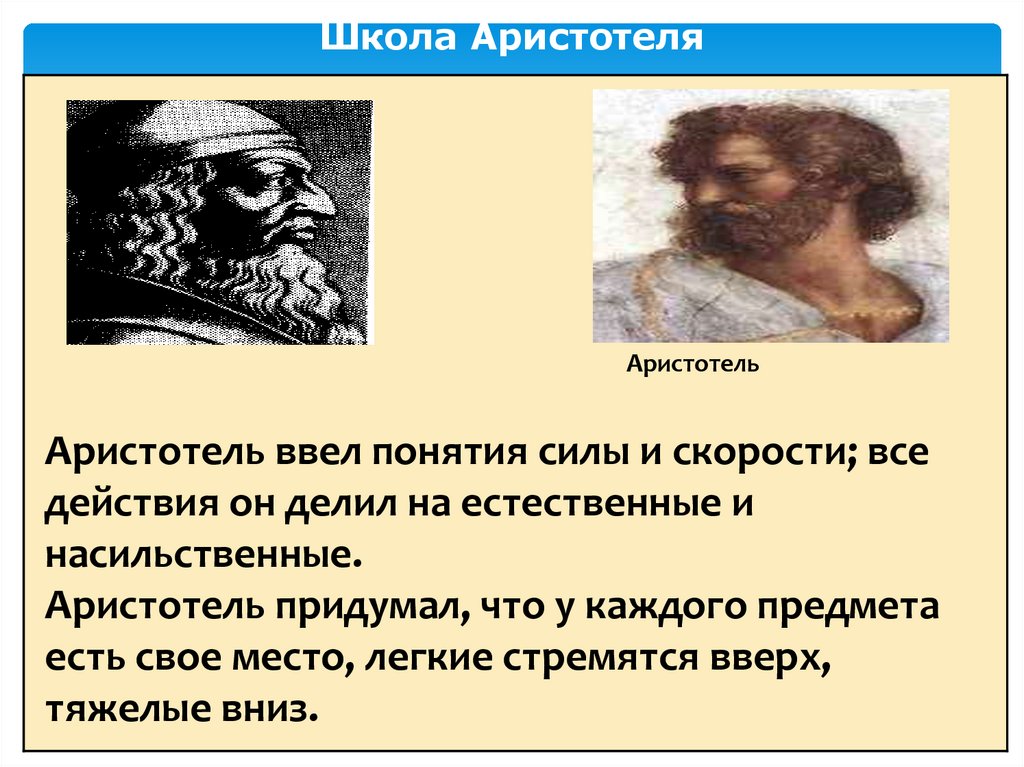 Школа Аристотеля

Аристотель

Аристотель ввел понятия силы и скорости; все действия он делил на естественные и насильственные.
Аристотель придумал, что у каждого предмета есть свое место, легкие стремятся вверх, тяжелые вниз.